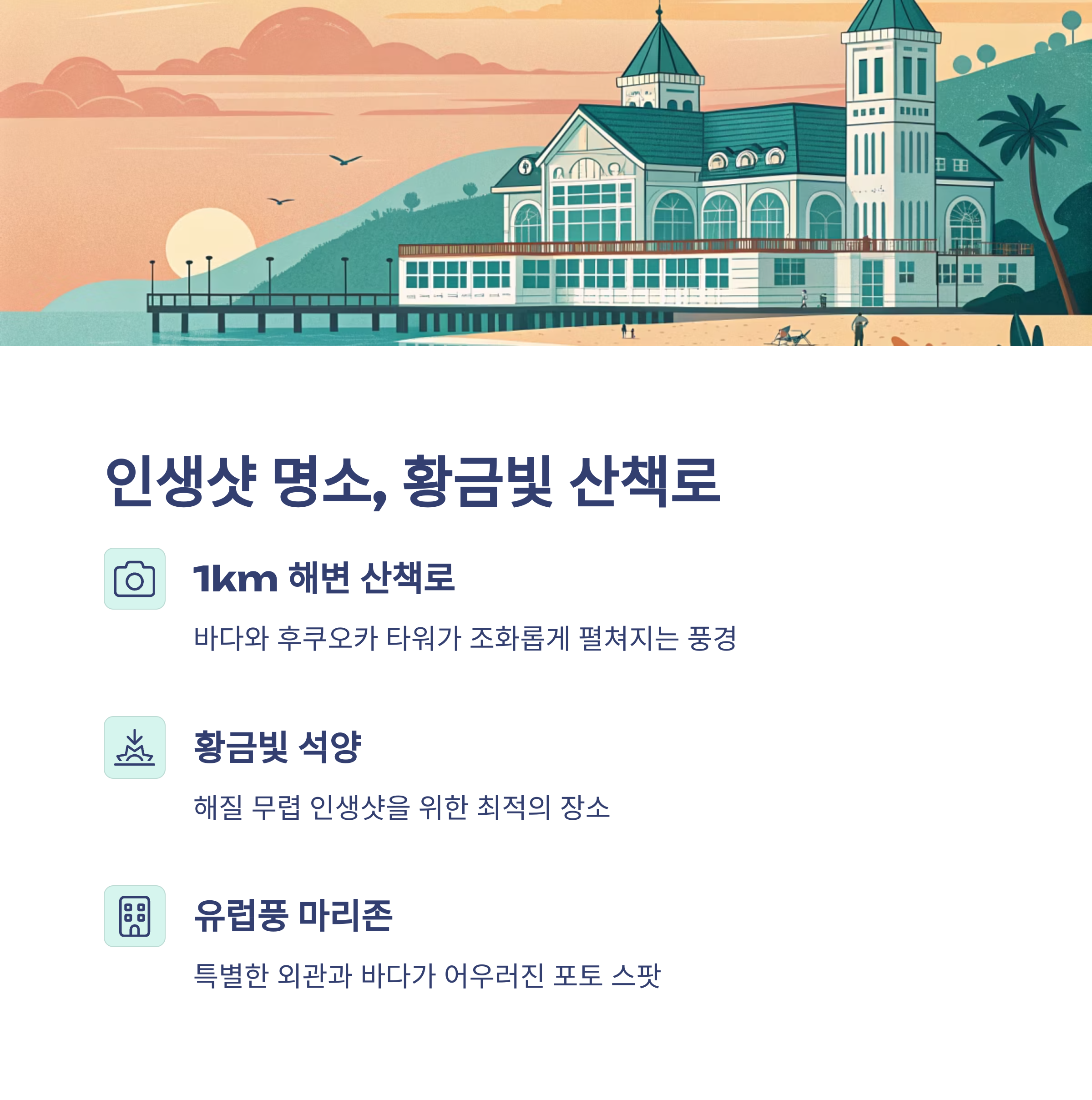 인생샷 명소, 황금빛 산책로

1km 해변 산책로

바다와 후쿠오카 타워가 조화롭게 펼쳐지는 풍경

황금빛 석양

해질 무렵 인생샷을 위한 최적의 장소

유럽풍 마리존

특별한 외관과 바다가 어우러진 포토 스팟